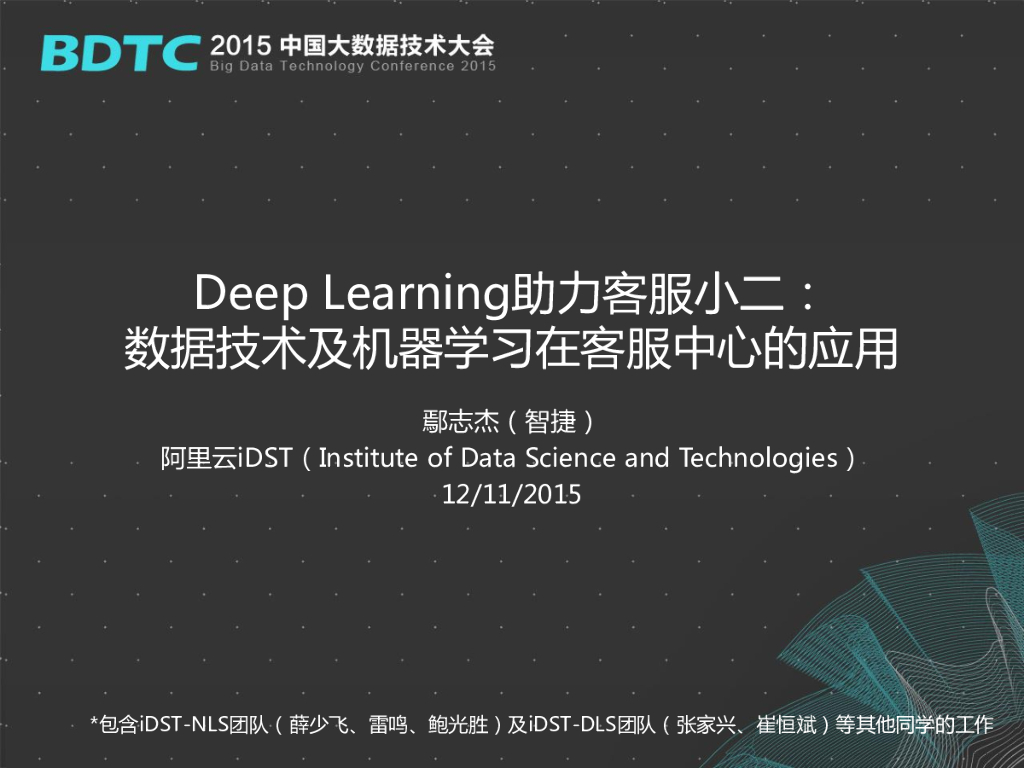 BDTC 2015 中国大数据技术大会
Big Data Technology Conference 2015

Deep Learning助力客服小二：
数据技术及机器学习在客服中心的应用

鄢志杰（智捷）
阿里云iDST（Institute of Data Science and Technologies）
12/11/2015

*包含iDST-NLS团队（薛少飞、雷鸣、鲍光胜）及iDST-DLS团队（张家兴、崔恒斌）等其他同学的工作